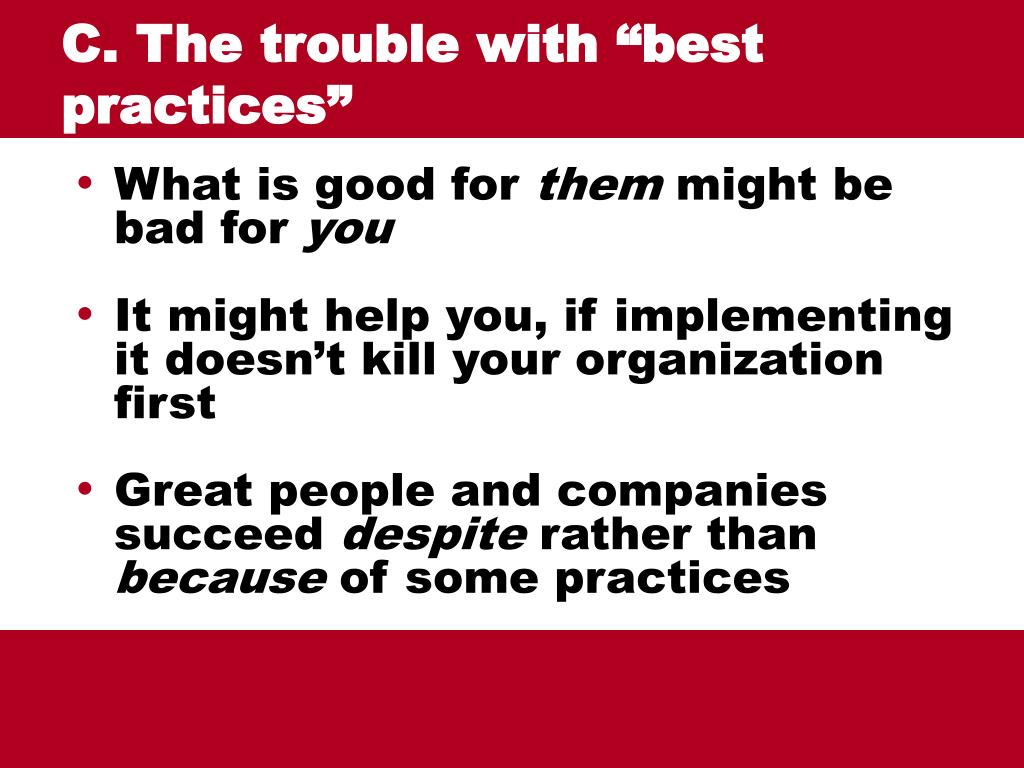 C. The trouble with “best practices”

• What is good for them might be bad for you

• It might help you, if implementing it doesn’t kill your organization first

• Great people and companies succeed despite rather than because of some practices